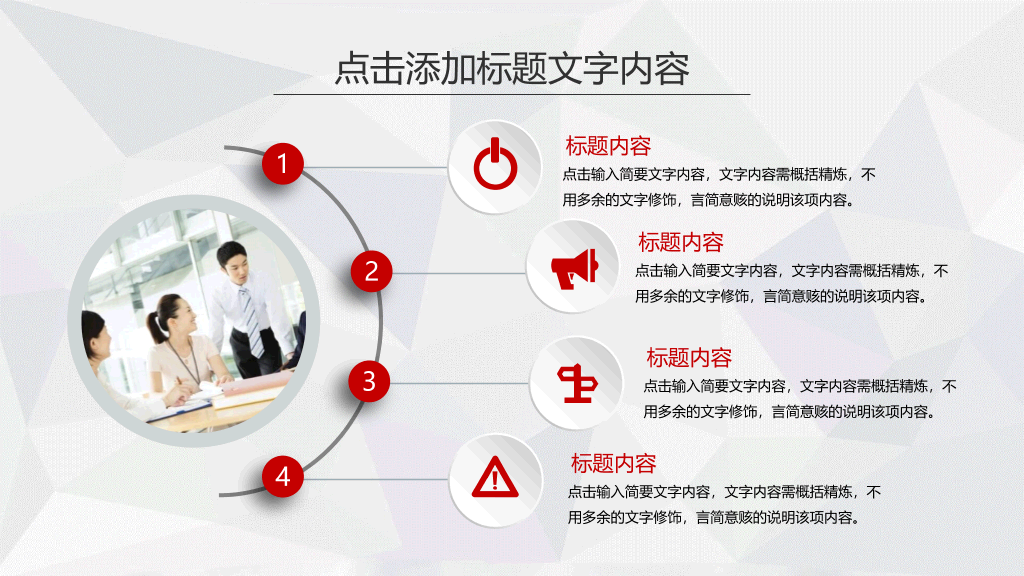 点击添加标题文字内容

1

标题内容

点击输入简要文字内容，文字内容需概括精炼，不用多余的文字修饰，言简意赅的说明该项内容。

2

标题内容

点击输入简要文字内容，文字内容需概括精炼，不用多余的文字修饰，言简意赅的说明该项内容。

3

标题内容

点击输入简要文字内容，文字内容需概括精炼，不用多余的文字修饰，言简意赅的说明该项内容。

4

标题内容

点击输入简要文字内容，文字内容需概括精炼，不用多余的文字修饰，言简意赅的说明该项内容。